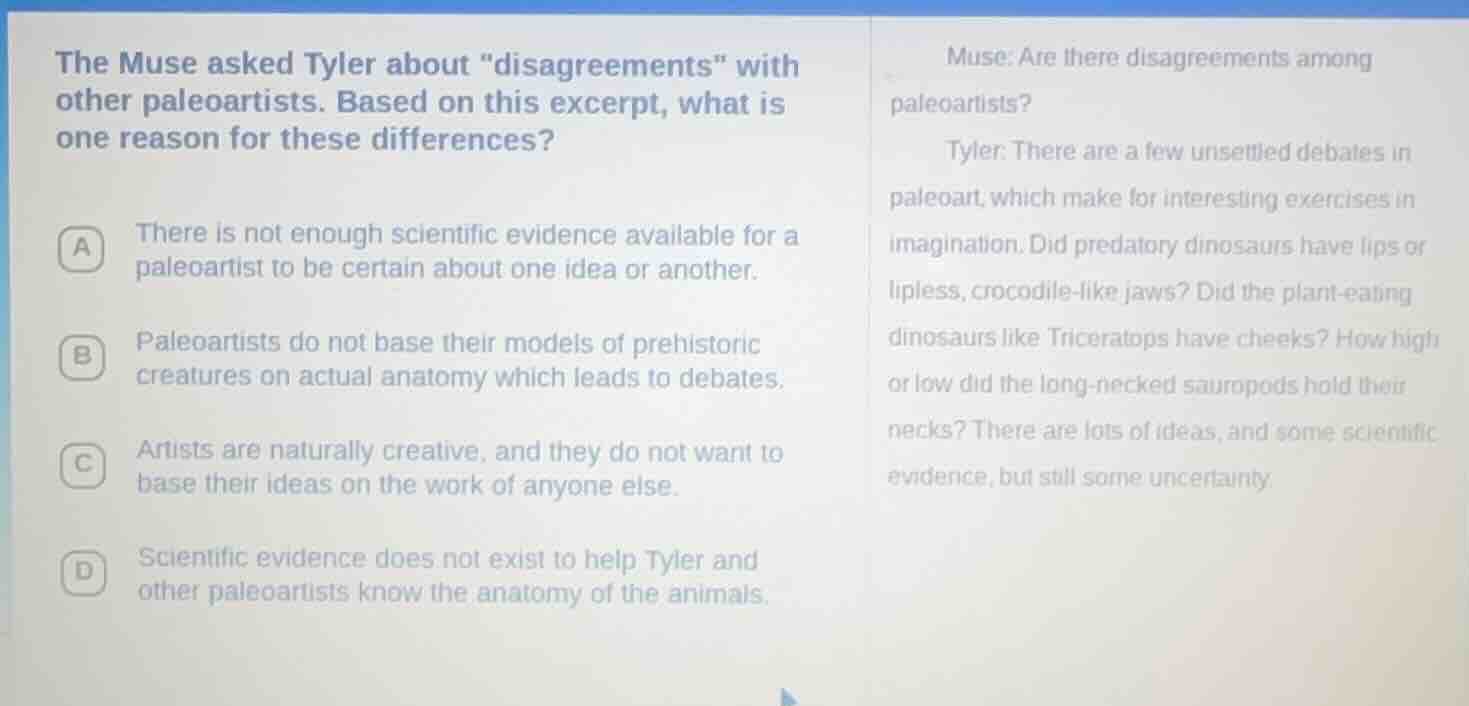 The Muse asked Tyler about "disagreements" with other paleoartists. Based on this excerpt, what is one reason for these differences?

A There is not enough scientific evidence available for a paleoartist to be certain about one idea or another.

B Paleoartists do not base their models of prehistoric creatures on actual anatomy which leads to debates.

C Artists are naturally creative, and they do not want to base their ideas on the work of anyone else.

D Scientific evidence does not exist to help Tyler and other paleoartists know the anatomy of the animals.

Muse: Are there disagreements among paleoartists?

Tyler: There are a few unsettled debates in paleoart, which make for interesting exercises in imagination. Did predatory dinosaurs have lips or lipless, crocodile-like jaws? Did the plant-eating dinosaurs like Triceratops have cheeks? How high or low did the long-necked sauropods hold their necks? There are lots of ideas, and some scientific evidence, but still some uncertainty.